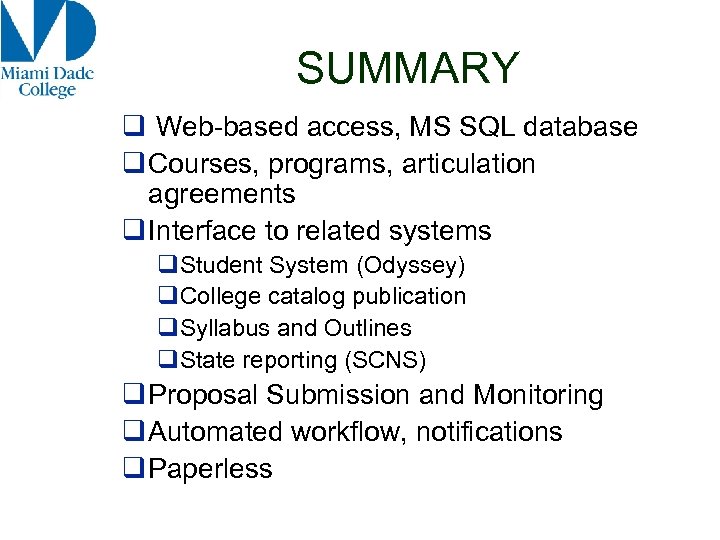 Miami Dade College

SUMMARY

❑ Web-based access, MS SQL database
❑ Courses, programs, articulation agreements
❑ Interface to related systems
❑ Student System (Odyssey)
❑ College catalog publication
❑ Syllabus and Outlines
❑ State reporting (SCNS)
❑ Proposal Submission and Monitoring
❑ Automated workflow, notifications
❑ Paperless